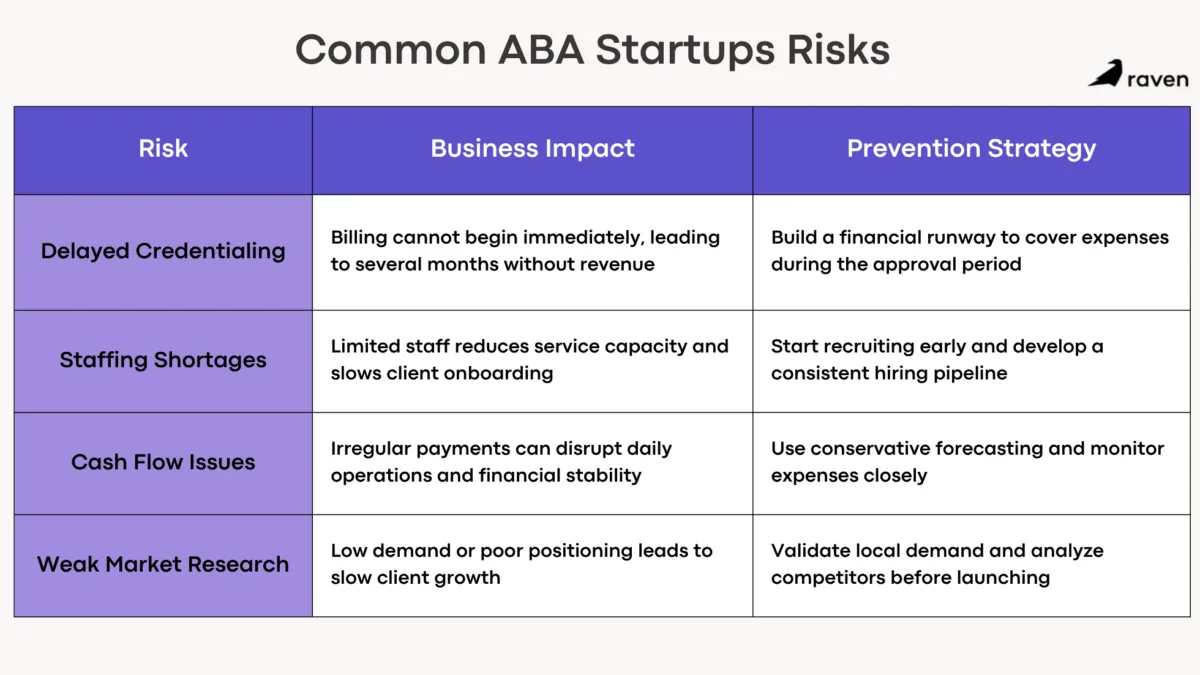 Common ABA Startups Risks

raven

| Risk | Business Impact | Prevention Strategy |
|---|---|---|
| Delayed Credentialing | Billing cannot begin immediately, leading to several months without revenue | Build a financial runway to cover expenses during the approval period |
| Staffing Shortages | Limited staff reduces service capacity and slows client onboarding | Start recruiting early and develop a consistent hiring pipeline |
| Cash Flow Issues | Irregular payments can disrupt daily operations and financial stability | Use conservative forecasting and monitor expenses closely |
| Weak Market Research | Low demand or poor positioning leads to slow client growth | Validate local demand and analyze competitors before launching |